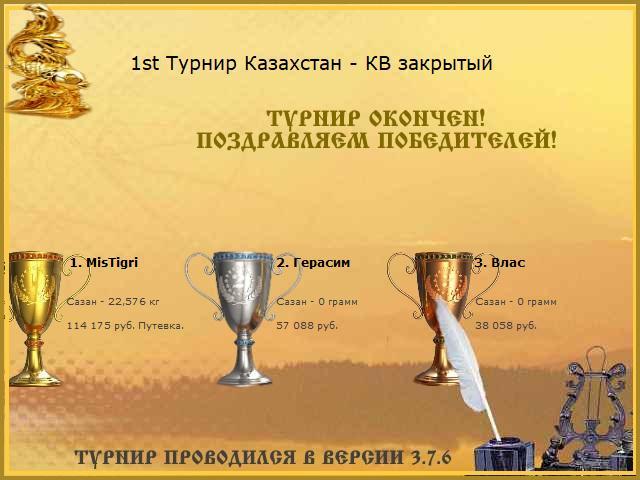 1st Турнир Казахстан - КВ закрытый

ТУРНИР ОКОНЧЕН!
ПОЗДРАВЛЯЕМ ПОБЕДИТЕЛЕЙ!

1. MisTigri
Сазан - 22,576 кг
114 175 руб. Путевка.

2. Герасим
Сазан - 0 грамм
57 088 руб.

3. Влас
Сазан - 0 грамм
38 058 руб.

ТУРНИР ПРОВОДИЛСЯ В ВЕРСИИ 3.7.6